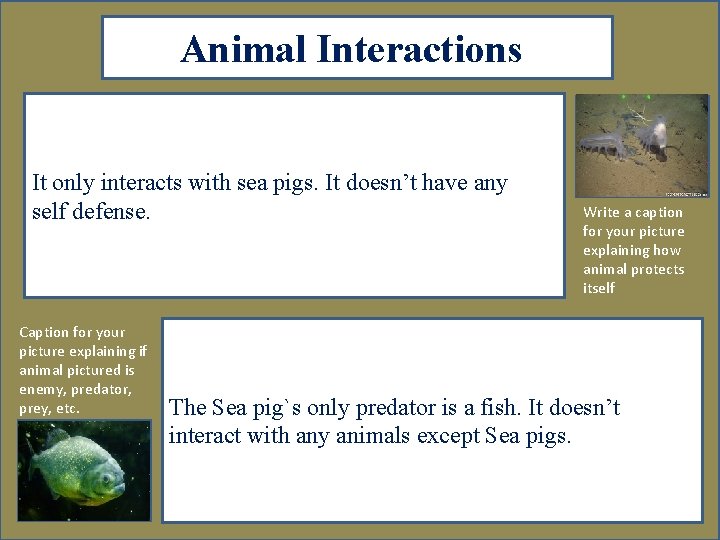 Animal Interactions

It only interacts with sea pigs. It doesn't have any self defense.

Write a caption for your picture explaining how animal protects itself

Caption for your picture explaining if animal pictured is enemy, predator, prey, etc.

The Sea pig`s only predator is a fish. It doesn't interact with any animals except Sea pigs.